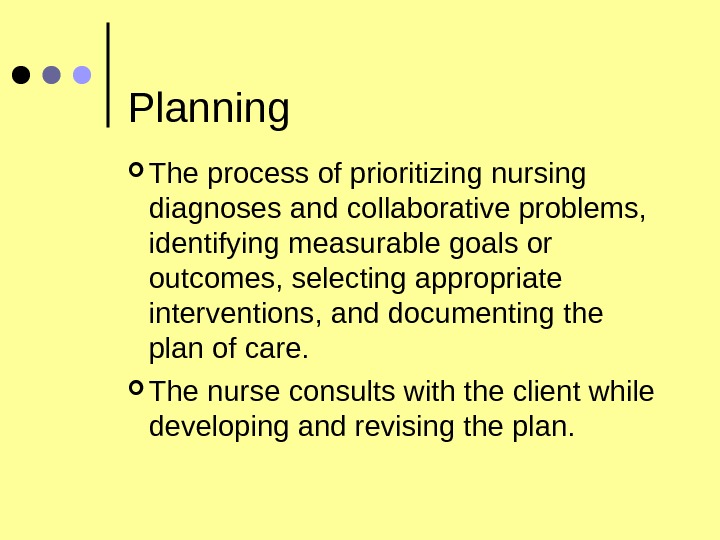 Planning

The process of prioritizing nursing diagnoses and collaborative problems, identifying measurable goals or outcomes, selecting appropriate interventions, and documenting the plan of care.

The nurse consults with the client while developing and revising the plan.